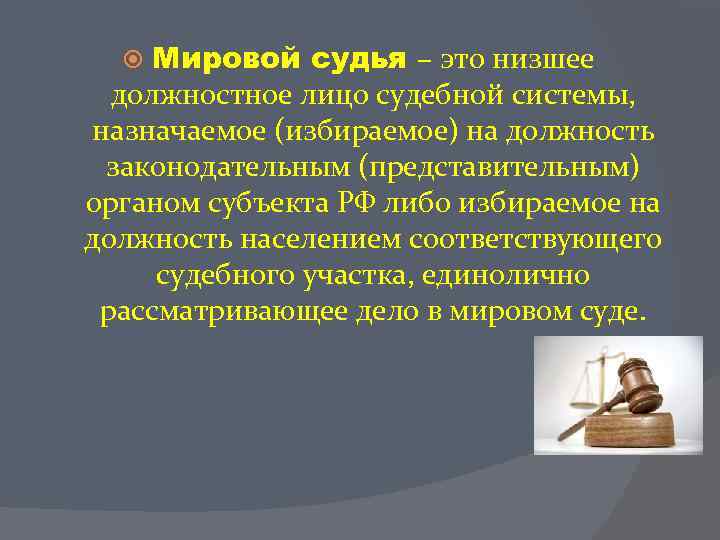 Мировой судья – это низшее должностное лицо судебной системы, назначаемое (избираемое) на должность законодательным (представительным) органом субъекта РФ либо избираемое на должность населением соответствующего судебного участка, единолично рассматривающее дело в мировом суде.